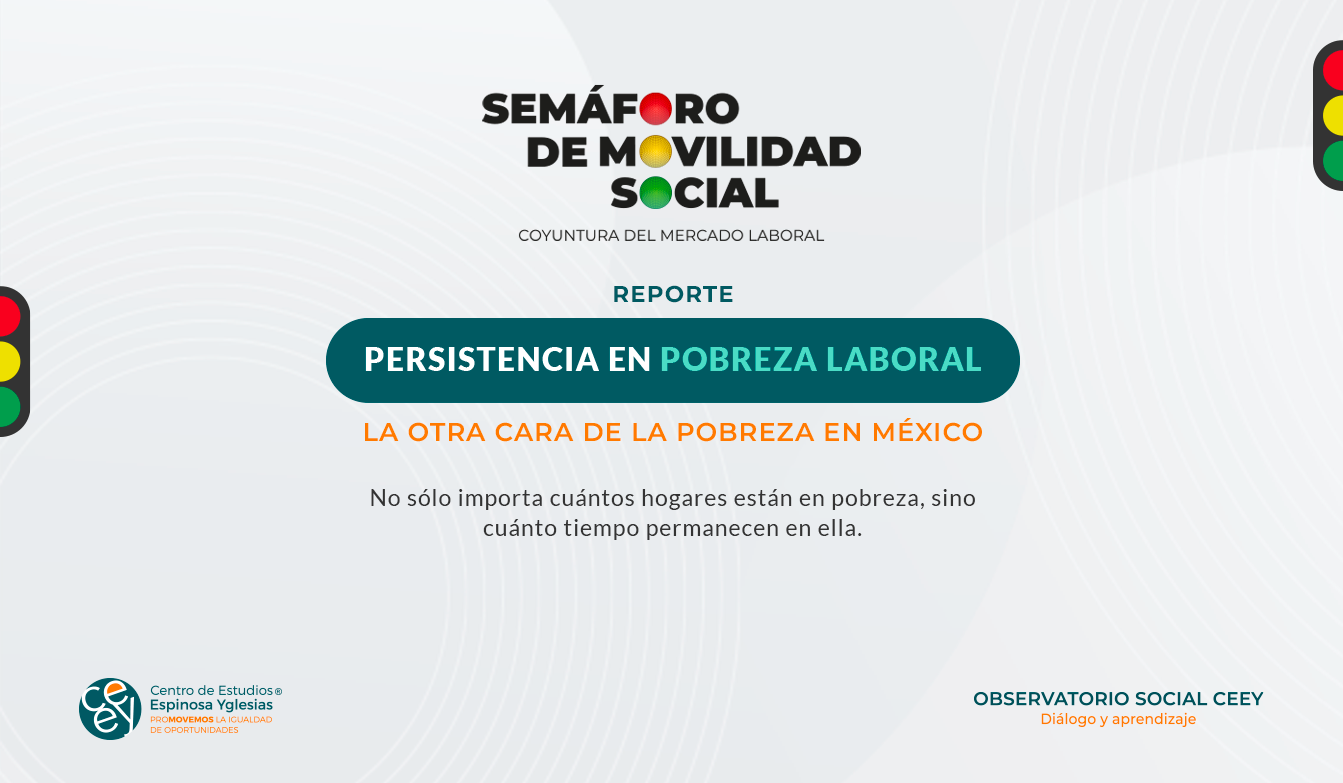 SEMÁFORO
DE MOVILIDAD
SOCIAL
COYUNTURA DEL MERCADO LABORAL

REPORTE

PERSISTENCIA EN POBREZA LABORAL

LA OTRA CARA DE LA POBREZA EN MÉXICO

No sólo importa cuántos hogares están en pobreza, sino cuánto tiempo permanecen en ella.

ceey Centro de Estudios® Espinosa Yglesias
PROMOVEMOS LA IGUALDAD DE OPORTUNIDADES

OBSERVATORIO SOCIAL CEEY
Diálogo y aprendizaje